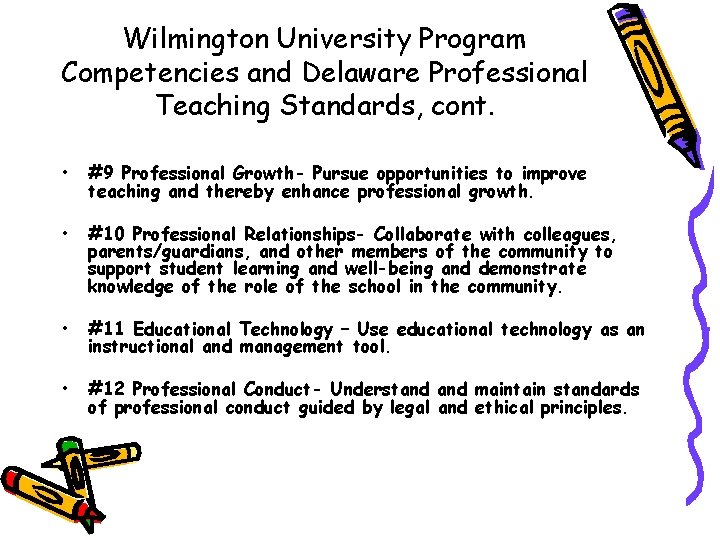 Wilmington University Program Competencies and Delaware Professional Teaching Standards, cont.

• #9 Professional Growth- Pursue opportunities to improve teaching and thereby enhance professional growth.

• #10 Professional Relationships- Collaborate with colleagues, parents/guardians, and other members of the community to support student learning and well-being and demonstrate knowledge of the role of the school in the community.

• #11 Educational Technology – Use educational technology as an instructional and management tool.

• #12 Professional Conduct- Understand and maintain standards of professional conduct guided by legal and ethical principles.